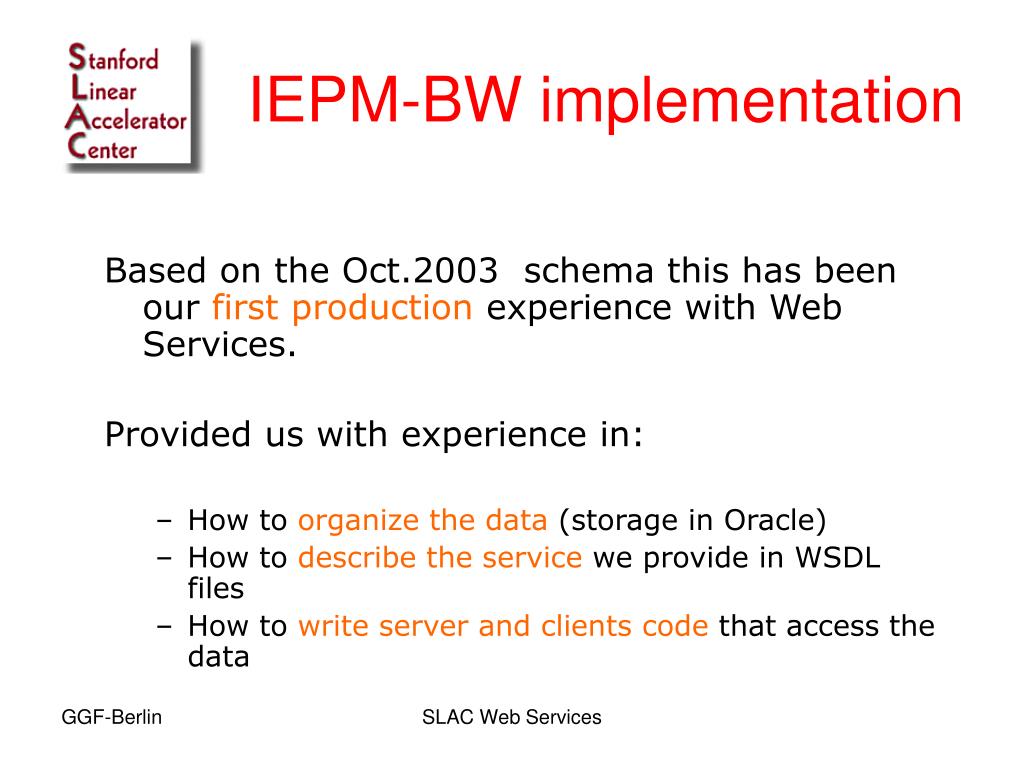 Stanford
Linear
Accelerator
Center

IEPM-BW implementation

Based on the Oct.2003  schema this has been our first production experience with Web Services.

Provided us with experience in:

– How to organize the data (storage in Oracle)
– How to describe the service we provide in WSDL files
– How to write server and clients code that access the data

GGF-Berlin

SLAC Web Services